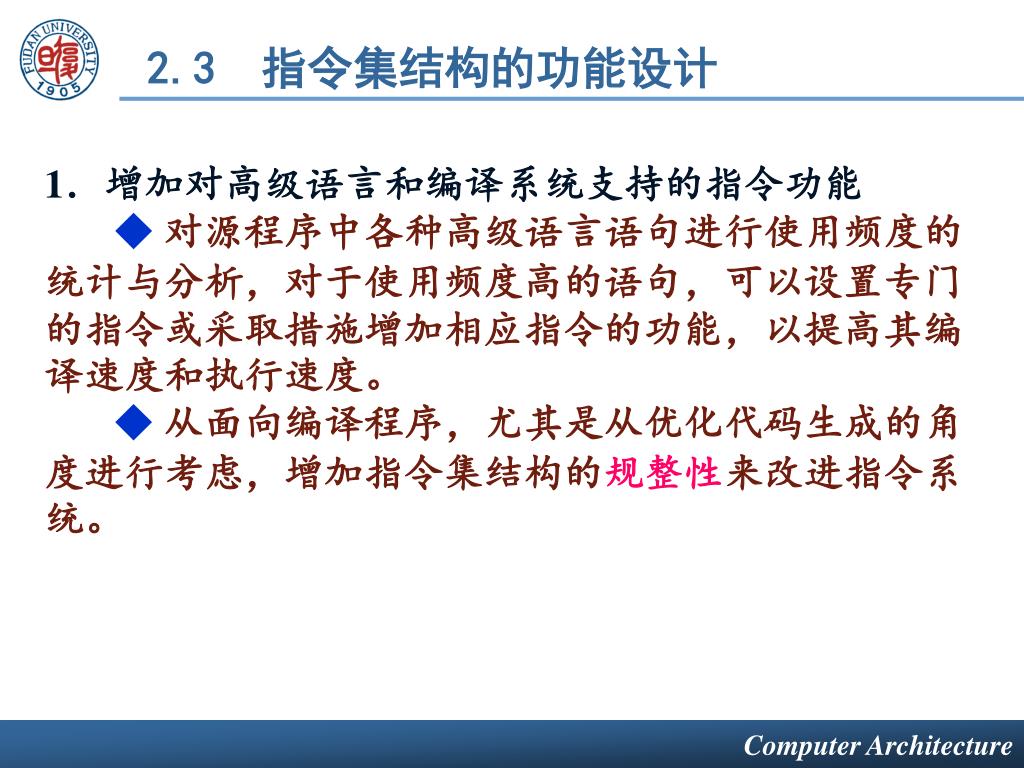 FUDAN UNIVERSITY 1905

2.3 指令集结构的功能设计

1. 增加对高级语言和编译系统支持的指令功能

◆ 对源程序中各种高级语言语句进行使用频度的统计与分析，对于使用频度高的语句，可以设置专门的指令或采取措施增加相应指令的功能，以提高其编译速度和执行速度。

◆ 从面向编译程序，尤其是从优化代码生成的角度进行考虑，增加指令集结构的规整性来改进指令系统。

Computer Architecture